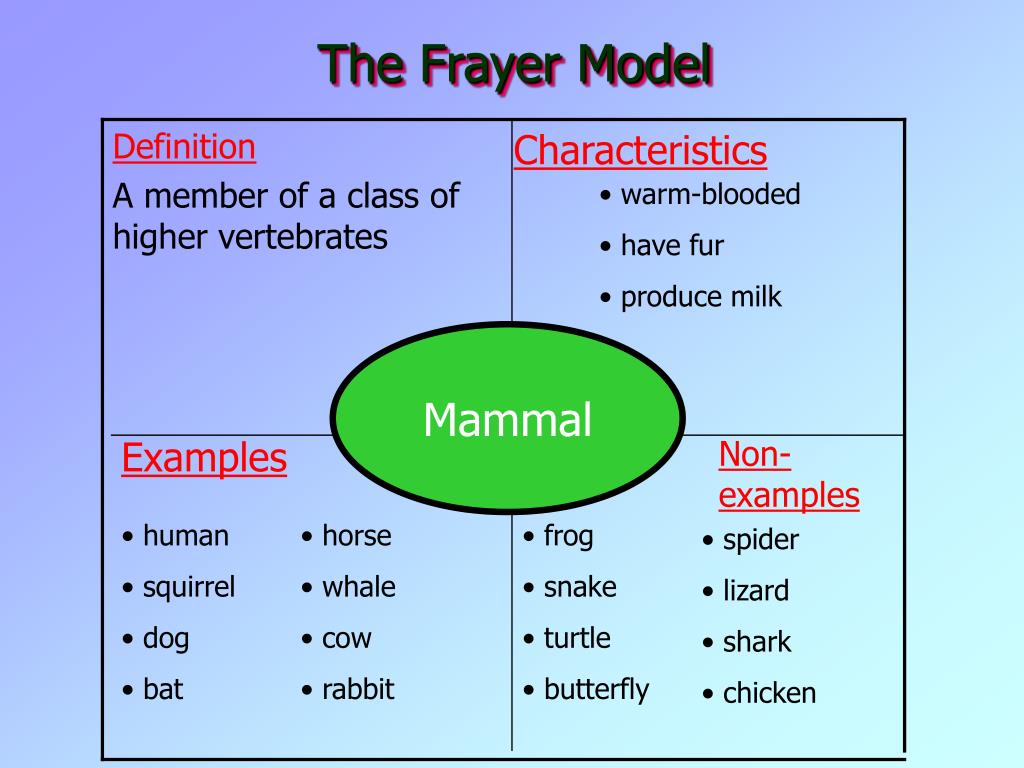 The Frayer Model

Definition

A member of a class of higher vertebrates

Characteristics

• warm-blooded
• have fur
• produce milk

Mammal

Examples

• human
• squirrel
• dog
• bat

• horse
• whale
• cow
• rabbit

Non-examples

• frog
• snake
• turtle
• butterfly

• spider
• lizard
• shark
• chicken